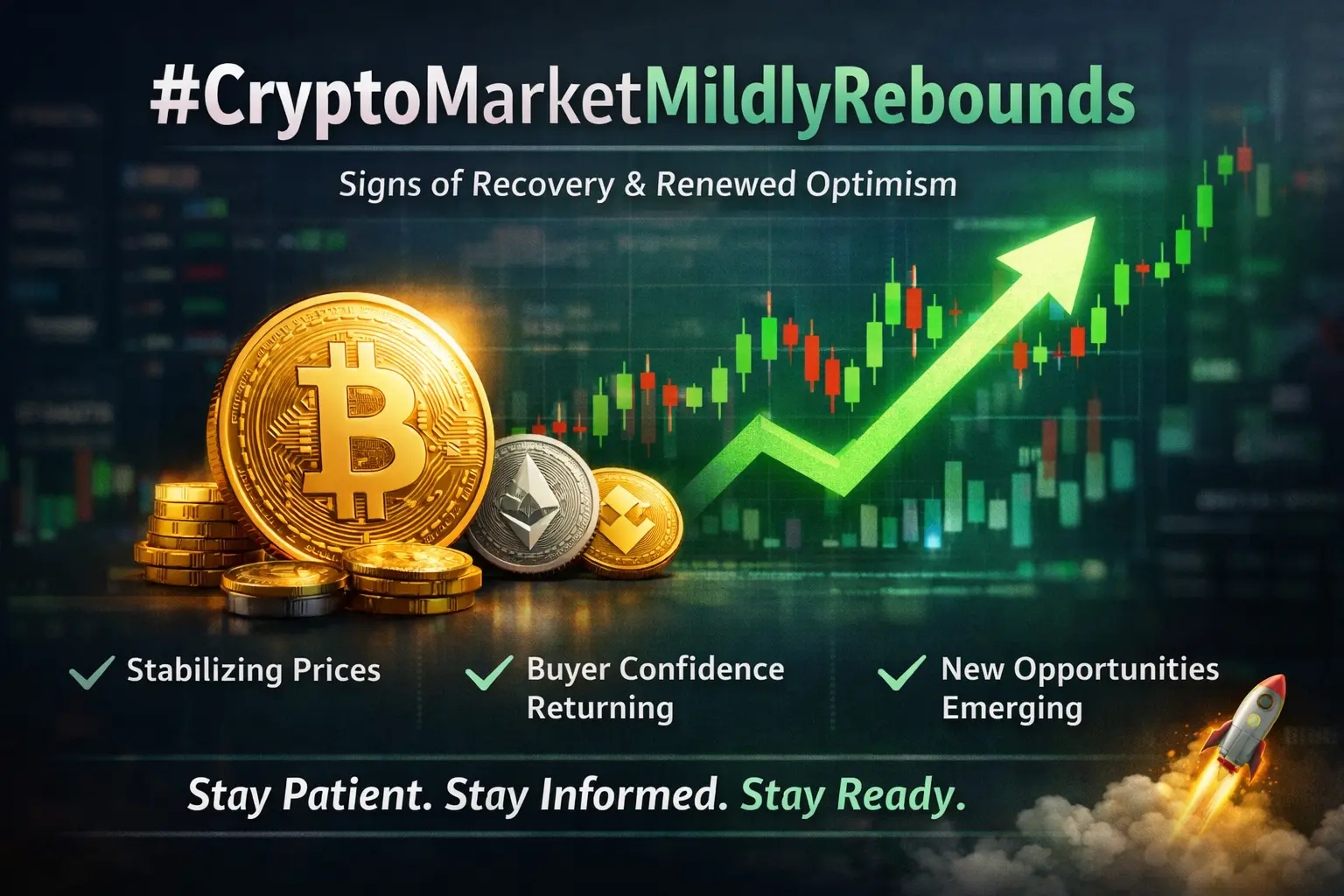 #CryptoMarketMildlyRebounds

Signs of Recovery & Renewed Optimism

✓ Stabilizing Prices

✓ Buyer Confidence Returning

✓ New Opportunities Emerging

Stay Patient. Stay Informed. Stay Ready.